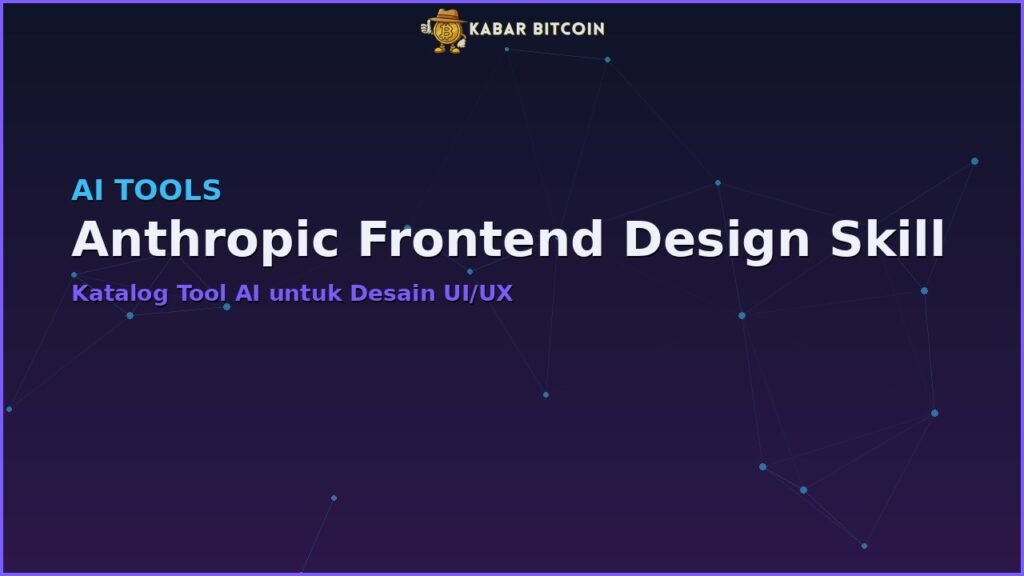 KABAR BITCOIN

AI TOOLS

Anthropic Frontend Design Skill

Katalog Tool AI untuk Desain UI/UX